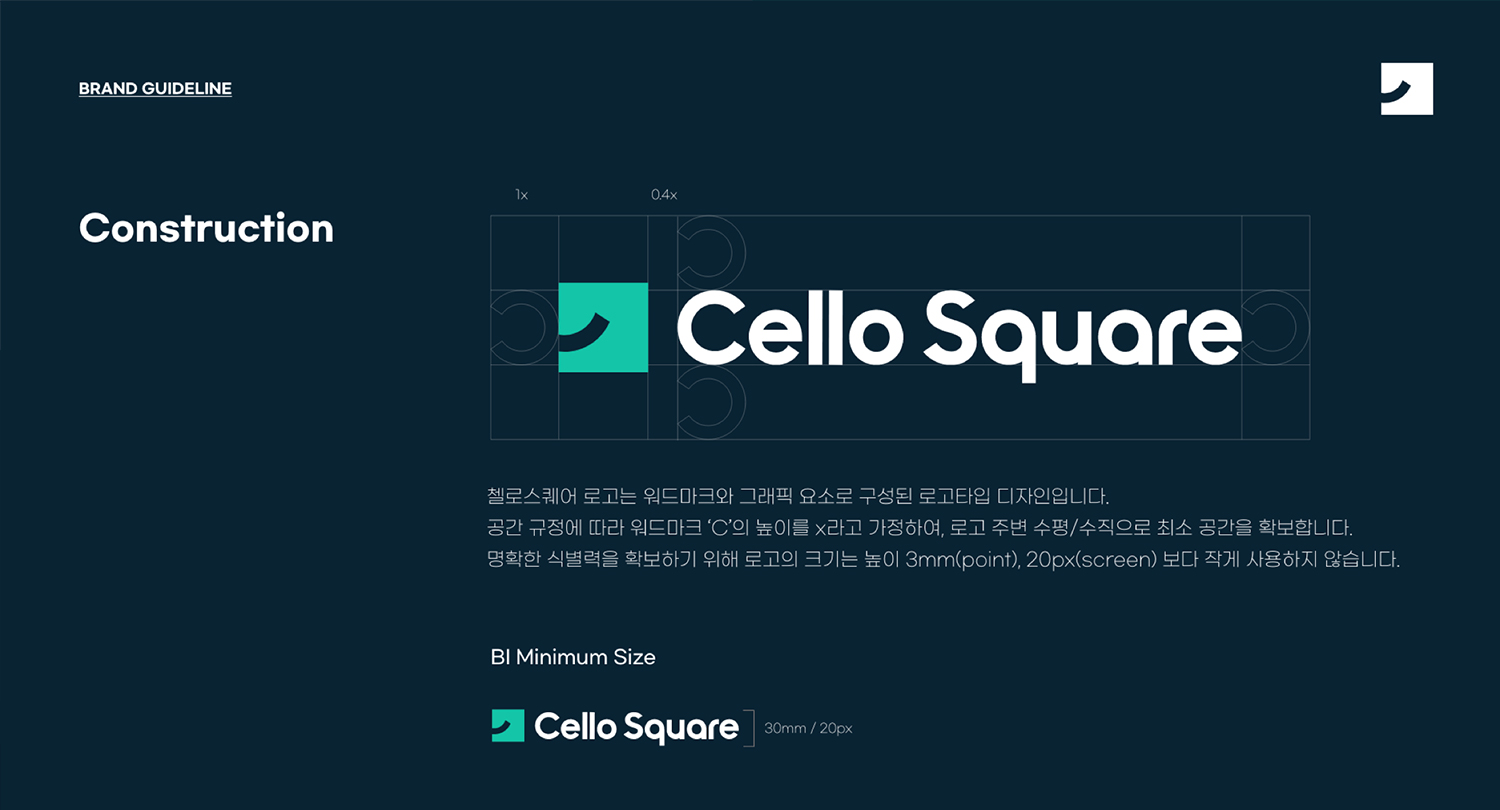 BRAND GUIDELINE

Construction

1x

0.4x

Cello Square

첼로스퀘어 로고는 워드마크와 그래픽 요소로 구성된 로고타입 디자인입니다.
공간 규정에 따라 워드마크 'C'의 높이를 x라고 가정하여, 로고 주변 수평/수직으로 최소 공간을 확보합니다.
명확한 식별력을 확보하기 위해 로고의 크기는 높이 3mm(point), 20px(screen) 보다 작게 사용하지 않습니다.

BI Minimum Size

Cello Square

30mm / 20px